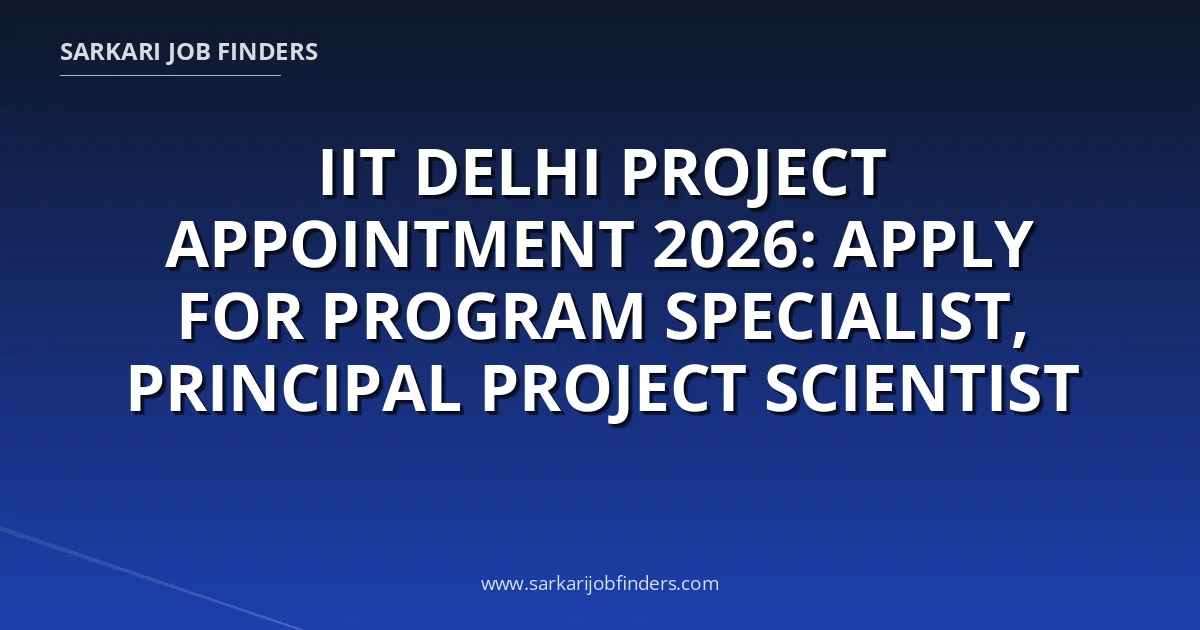 SARKARI JOB FINDERS

IIT DELHI PROJECT APPOINTMENT 2026: APPLY FOR PROGRAM SPECIALIST, PRINCIPAL PROJECT SCIENTIST

www.sarkarijobfinders.com